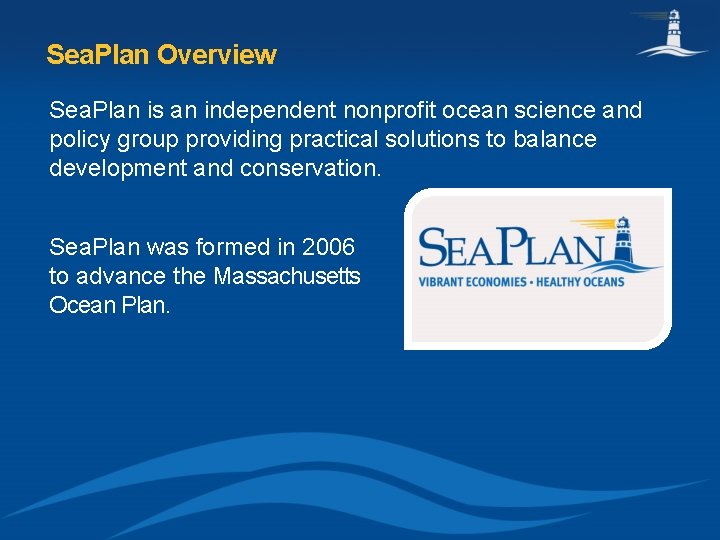 SeaPlan Overview

SeaPlan is an independent nonprofit ocean science and policy group providing practical solutions to balance development and conservation.

SeaPlan was formed in 2006 to advance the Massachusetts Ocean Plan.

SEAPLAN
VIBRANT ECONOMIES • HEALTHY OCEANS